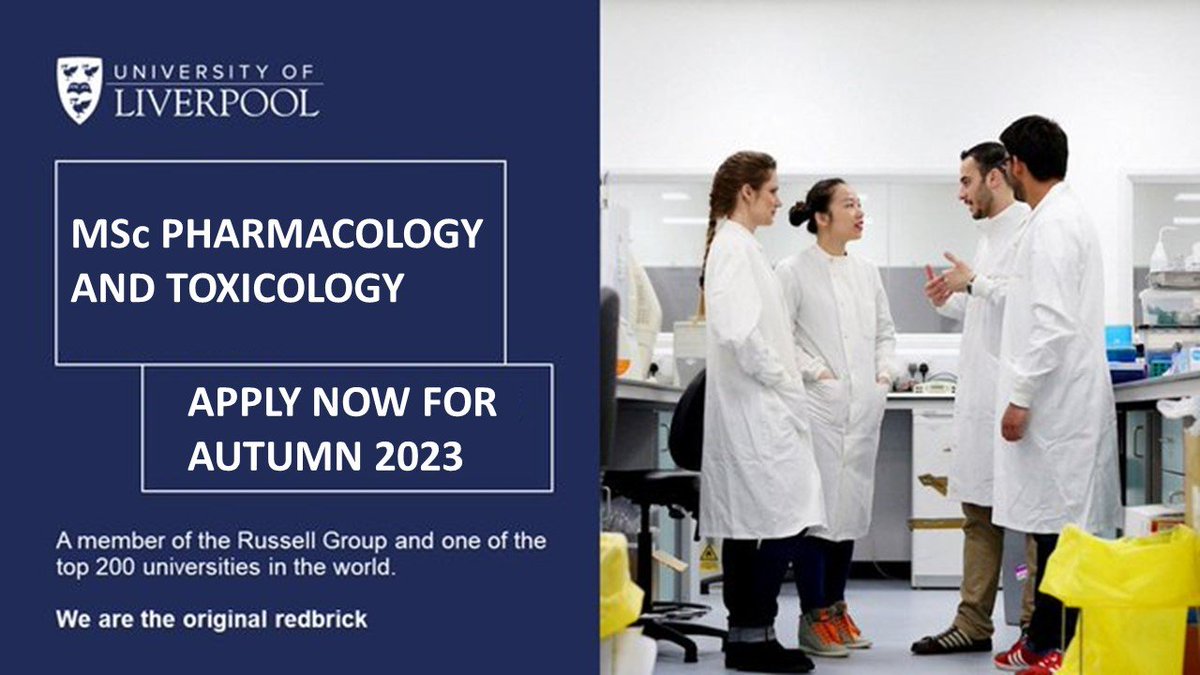 UNIVERSITY OF LIVERPOOL

MSc PHARMACOLOGY AND TOXICOLOGY

APPLY NOW FOR AUTUMN 2023

A member of the Russell Group and one of the top 200 universities in the world.

We are the original redbrick